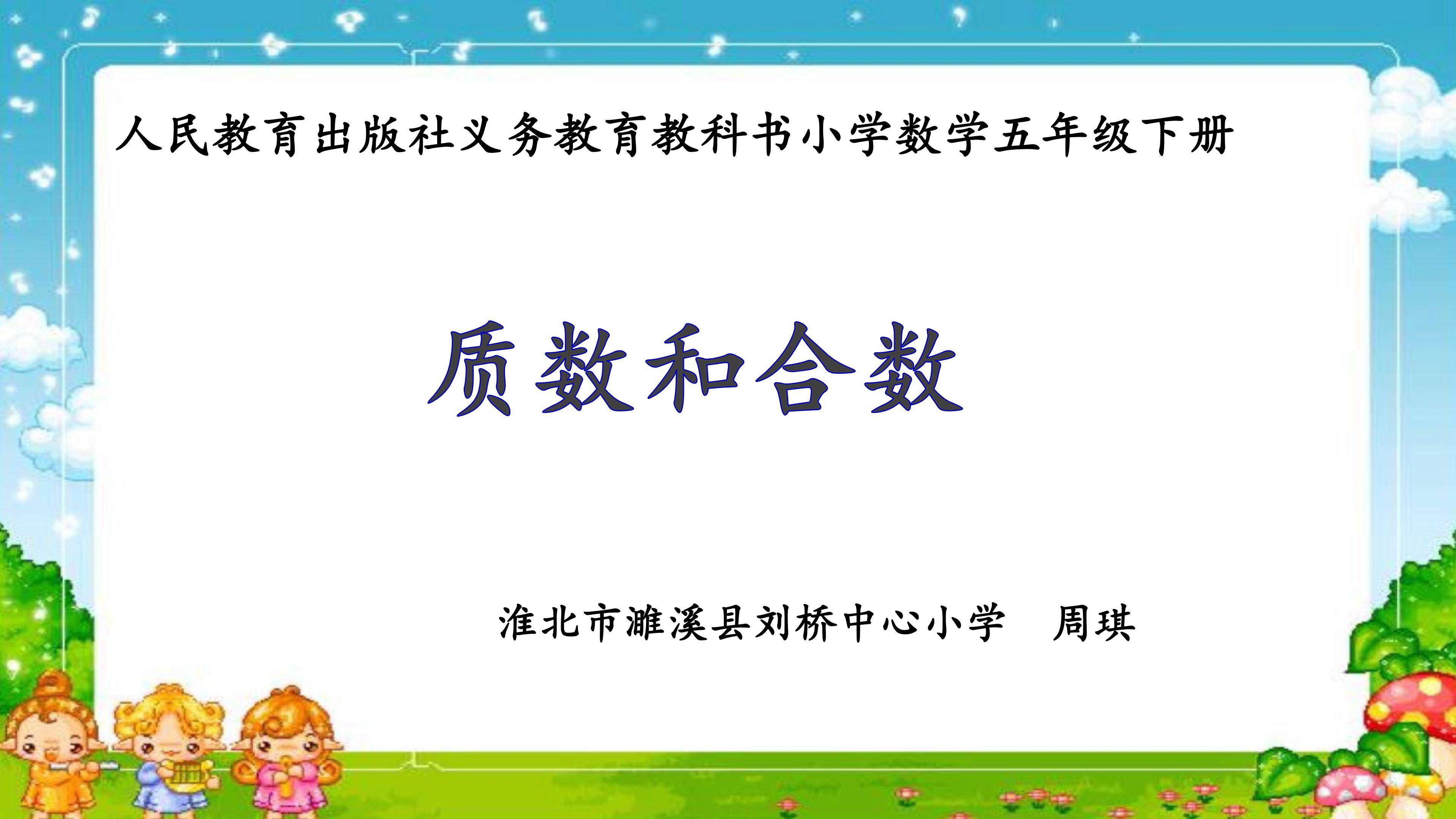 人民教育出版社义务教育教科书小学数学五年级下册

质数和合数

淮北市濉溪县刘桥中心小学　周琪